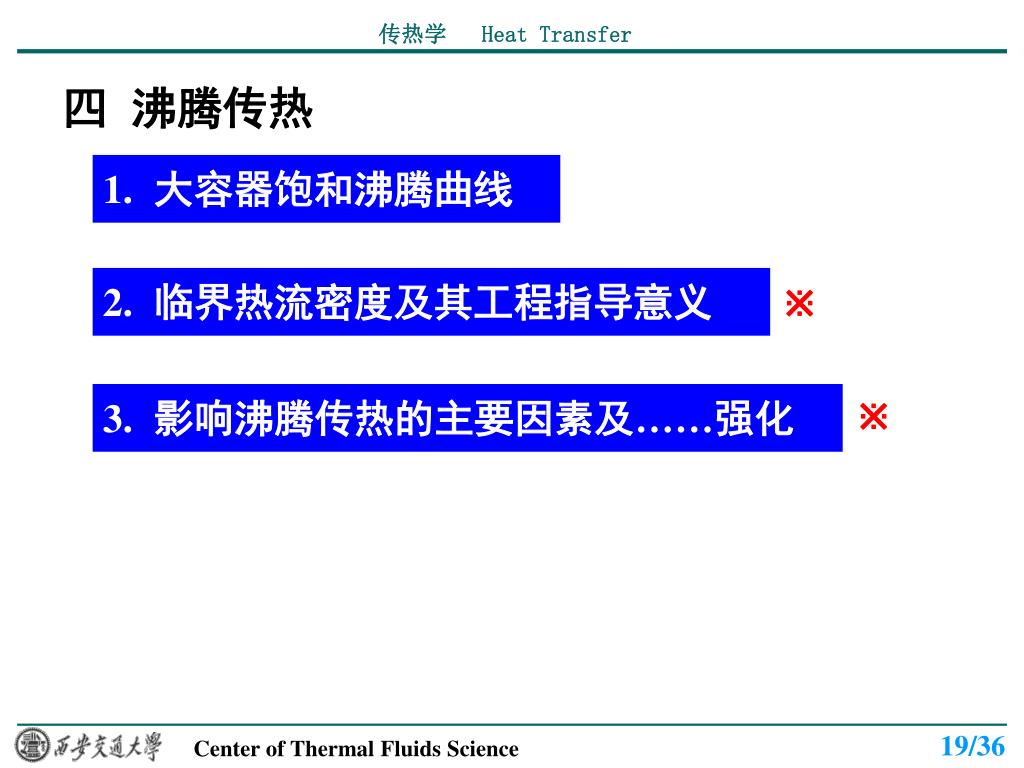 传热学 Heat Transfer

四 沸腾传热

1. 大容器饱和沸腾曲线

2. 临界热流密度及其工程指导意义 ※

3. 影响沸腾传热的主要因素及……强化 ※

西安交通大學 Center of Thermal Fluids Science 19/36